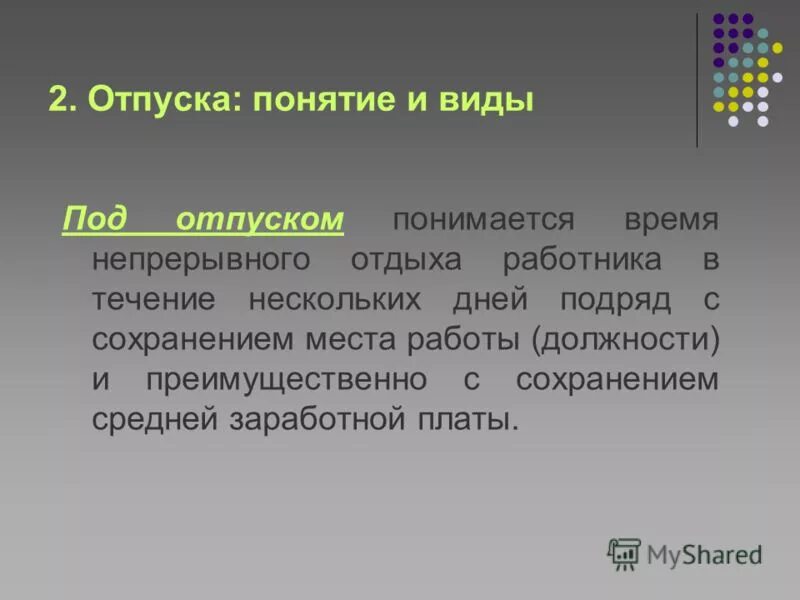 2. Отпуска: понятие и виды

Под отпуском понимается время непрерывного отдыха работника в течение нескольких дней подряд с сохранением места работы (должности) и преимущественно с сохранением средней заработной платы.

MyShared